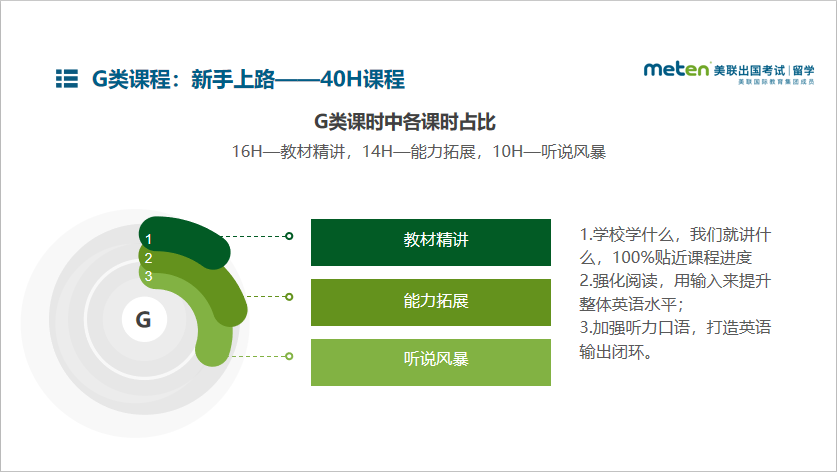 G类课程：新手上路——40H课程

meten 美联出国考试 | 留学
美联国际教育集团成员

G类课时中各课时占比
16H—教材精讲，14H—能力拓展，10H—听说风暴

1
2
3
G

教材精讲

能力拓展

听说风暴

1.学校学什么，我们就讲什么，100%贴近课程进度
2.强化阅读，用输入来提升整体英语水平；
3.加强听力口语，打造英语输出闭环。